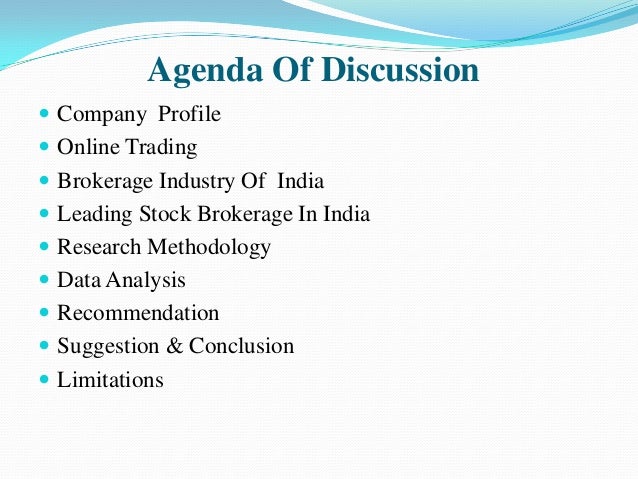 Agenda Of Discussion

- Company Profile
- Online Trading
- Brokerage Industry Of India
- Leading Stock Brokerage In India
- Research Methodology
- Data Analysis
- Recommendation
- Suggestion & Conclusion
- Limitations